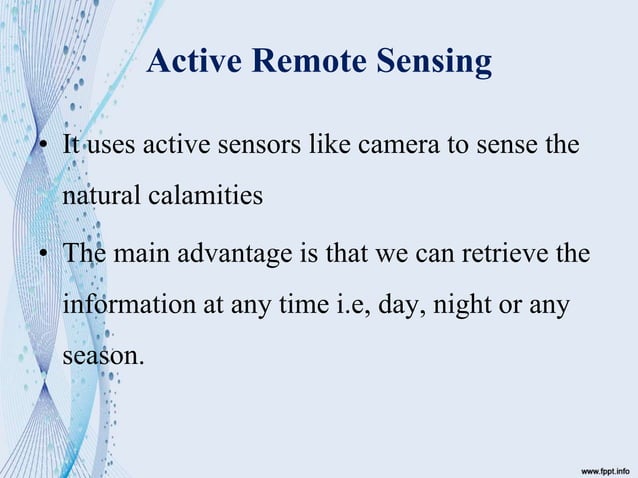 Active Remote Sensing

• It uses active sensors like camera to sense the natural calamities

• The main advantage is that we can retrieve the information at any time i.e, day, night or any season.

www.fppt.info